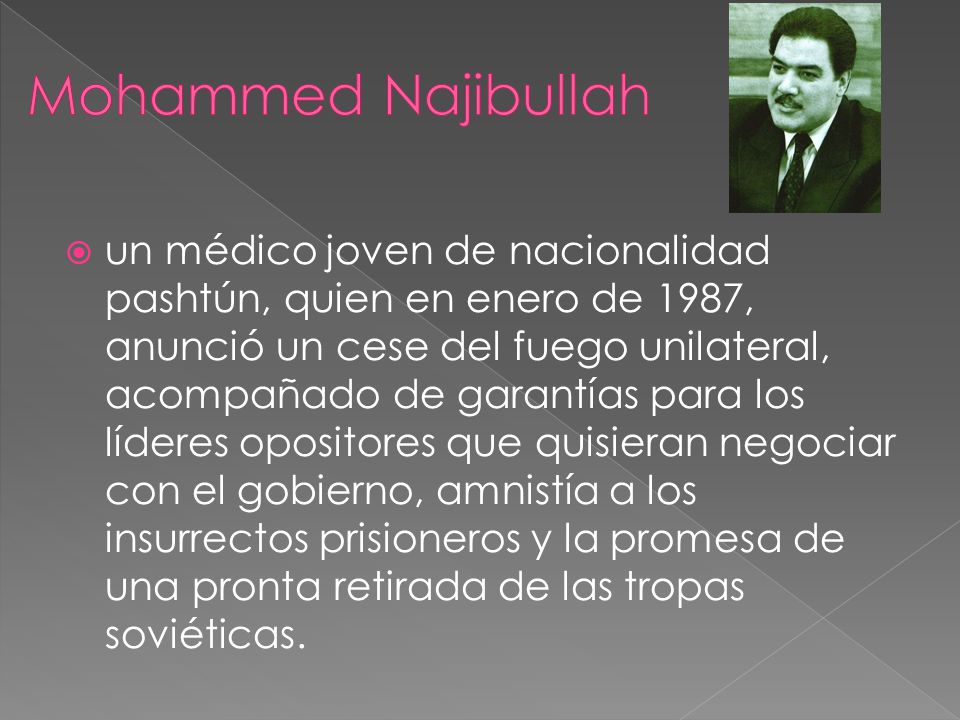 Mohammed Najibullah

un médico joven de nacionalidad pashtún, quien en enero de 1987, anunció un cese del fuego unilateral, acompañado de garantías para los líderes opositores que quisieran negociar con el gobierno, amnistía a los insurrectos prisioneros y la promesa de una pronta retirada de las tropas soviéticas.